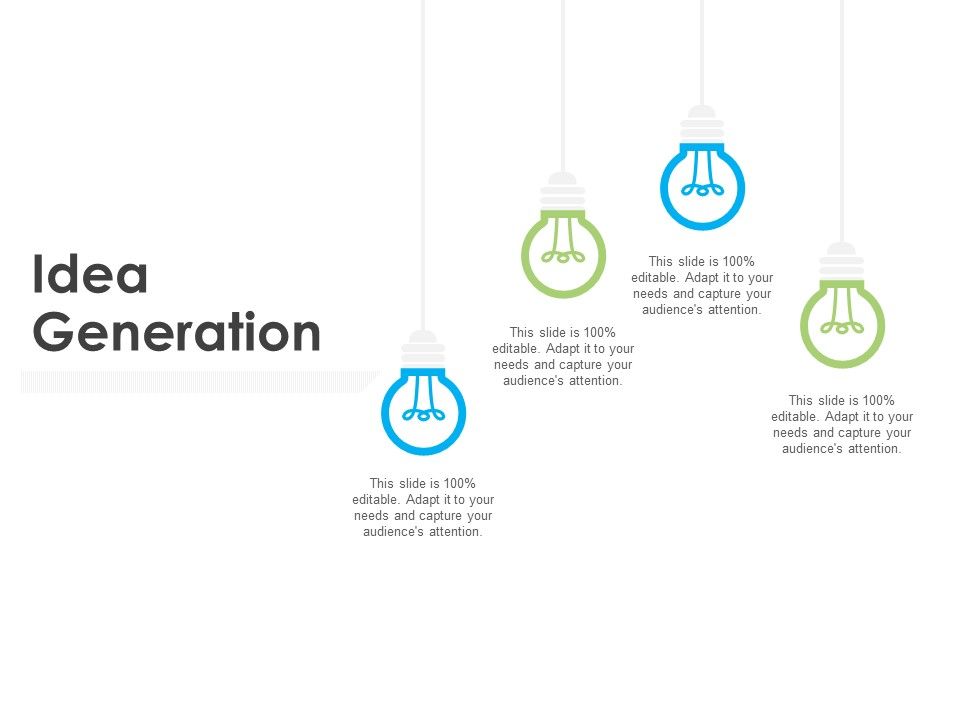 Idea Generation

This slide is 100% editable. Adapt it to your needs and capture your audience's attention.

This slide is 100% editable. Adapt it to your needs and capture your audience's attention.

This slide is 100% editable. Adapt it to your needs and capture your audience's attention.

This slide is 100% editable. Adapt it to your needs and capture your audience's attention.